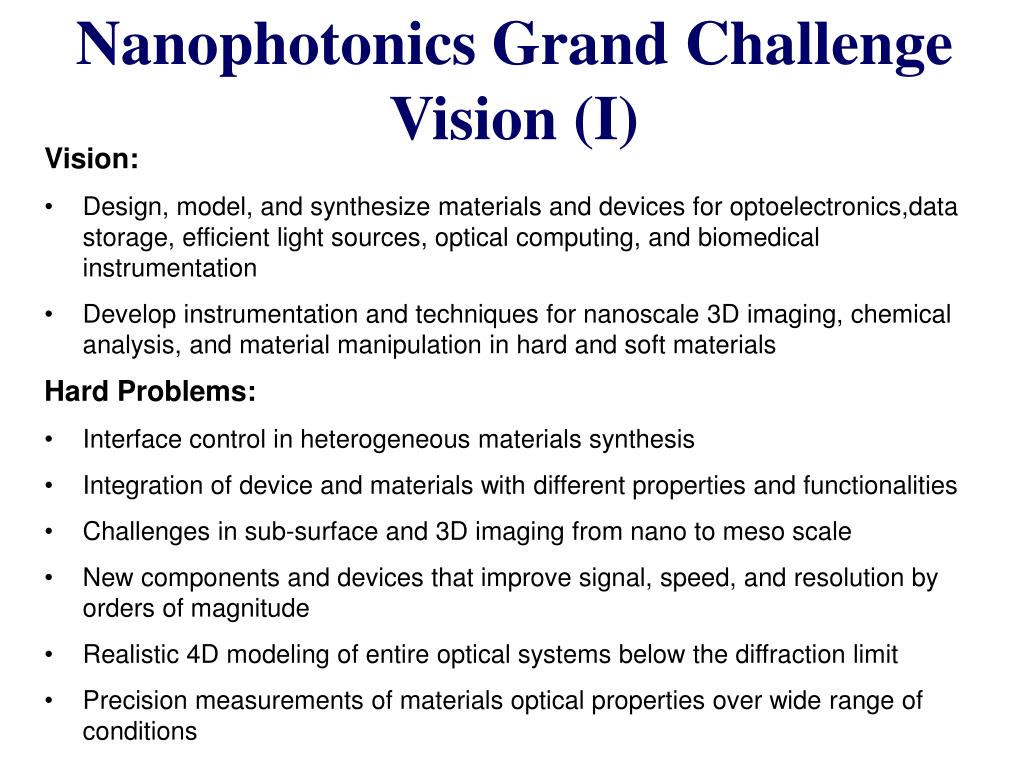 Nanophotonics Grand Challenge Vision (I)

Vision:

• Design, model, and synthesize materials and devices for optoelectronics,data storage, efficient light sources, optical computing, and biomedical instrumentation

• Develop instrumentation and techniques for nanoscale 3D imaging, chemical analysis, and material manipulation in hard and soft materials

Hard Problems:

• Interface control in heterogeneous materials synthesis

• Integration of device and materials with different properties and functionalities

• Challenges in sub-surface and 3D imaging from nano to meso scale

• New components and devices that improve signal, speed, and resolution by orders of magnitude

• Realistic 4D modeling of entire optical systems below the diffraction limit

• Precision measurements of materials optical properties over wide range of conditions